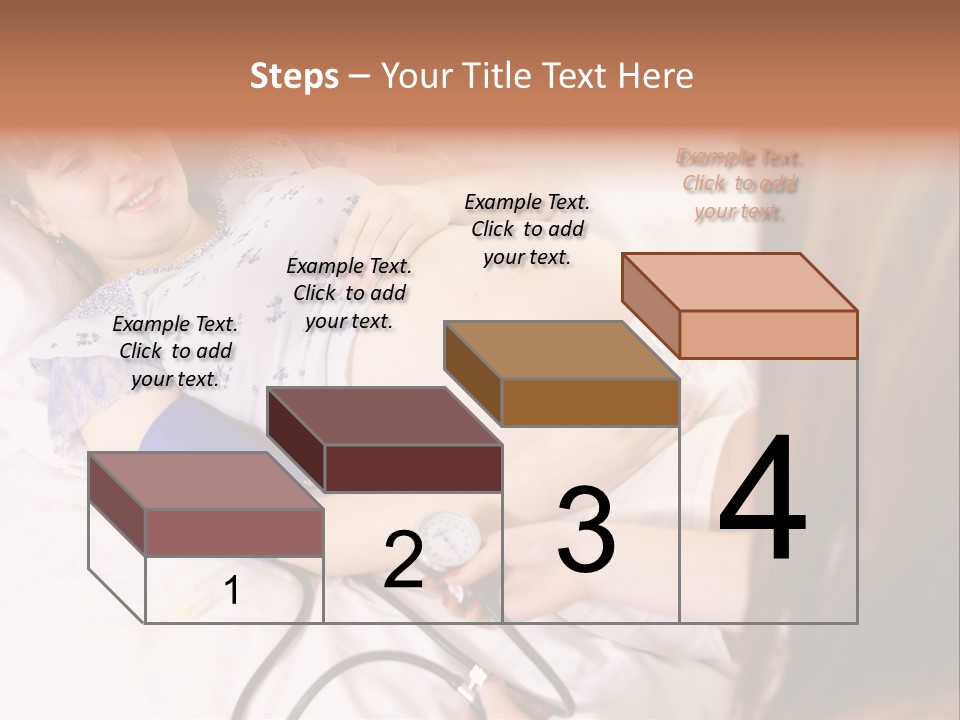 Steps – Your Title Text Here

Example Text. Click to add your text.

Example Text. Click to add your text.

Example Text. Click to add your text.

Example Text. Click to add your text.

1

2

3

4